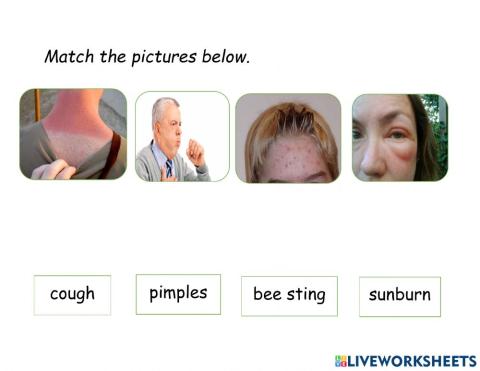 Match the pictures below.

cough

pimples

bee sting

sunburn

LIVEWORKSHEETS